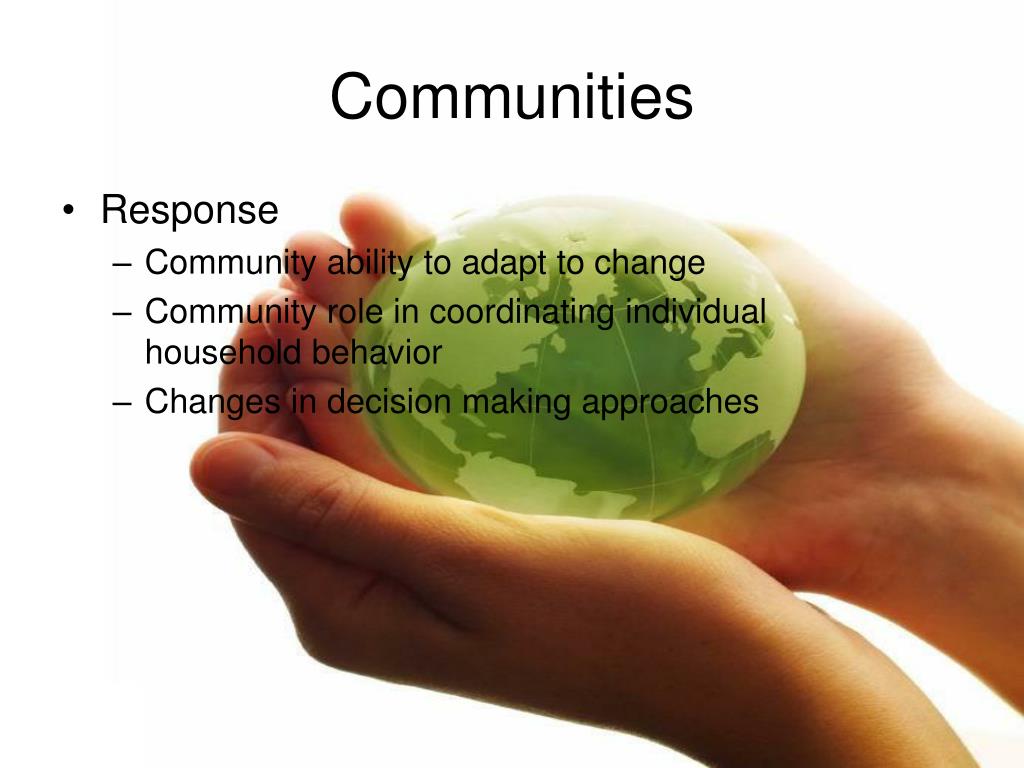 Communities

• Response
– Community ability to adapt to change
– Community role in coordinating individual household behavior
– Changes in decision making approaches